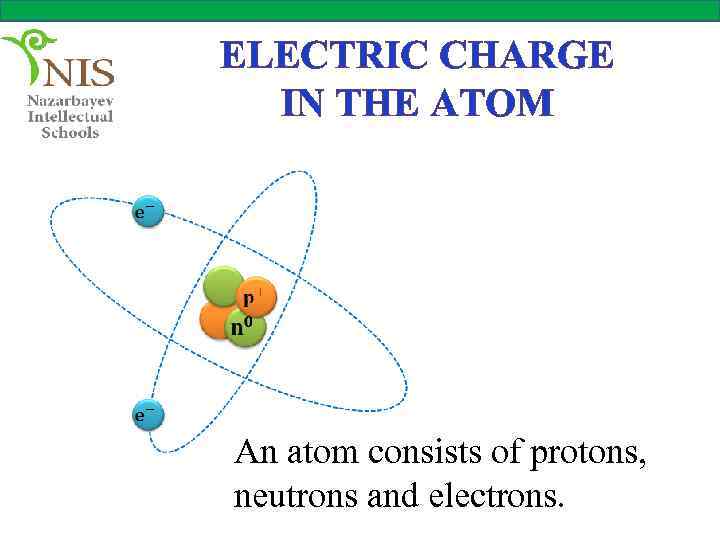 NIS
Nazarbayev Intellectual Schools

ELECTRIC CHARGE IN THE ATOM

$e^-$

$p^+$

$n^0$

$e^-$

An atom consists of protons, neutrons and electrons.